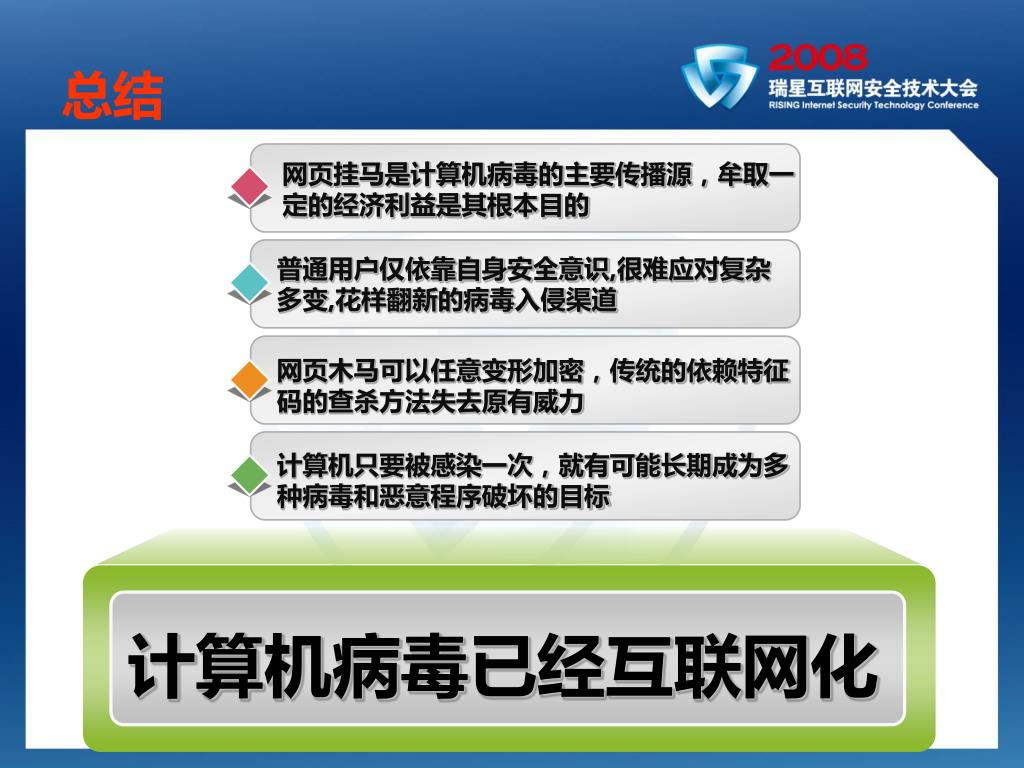 总结

2008
瑞星互联网安全技术大会
RISING Internet Security Technology Conference

网页挂马是计算机病毒的主要传播源，牟取一定的经济利益是其根本目的

普通用户仅依靠自身安全意识,很难应对复杂多变,花样翻新的病毒入侵渠道

网页木马可以任意变形加密，传统的依赖特征码的查杀方法失去原有威力

计算机只要被感染一次，就有可能长期成为多种病毒和恶意程序破坏的目标

计算机病毒已经互联网化